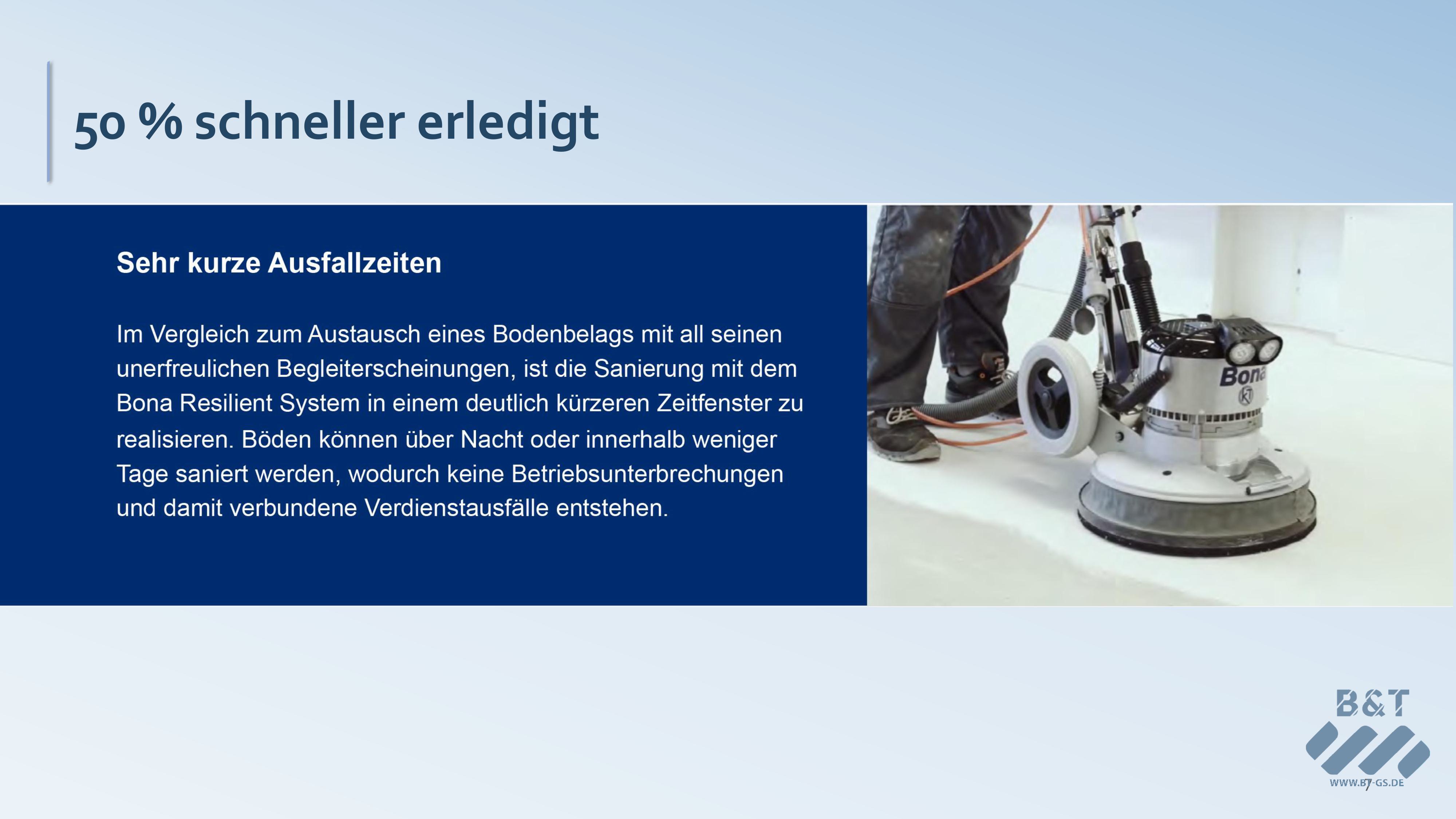 50 % schneller erledigt

Sehr kurze Ausfallzeiten

Im Vergleich zum Austausch eines Bodenbelags mit all seinen unerfreulichen Begleiterscheinungen, ist die Sanierung mit dem Bona Resilient System in einem deutlich kürzeren Zeitfenster zu realisieren. Böden können über Nacht oder innerhalb weniger Tage saniert werden, wodurch keine Betriebsunterbrechungen und damit verbundene Verdienstausfälle entstehen.

Bona

B&T

WWW.BT-GS.DE

7